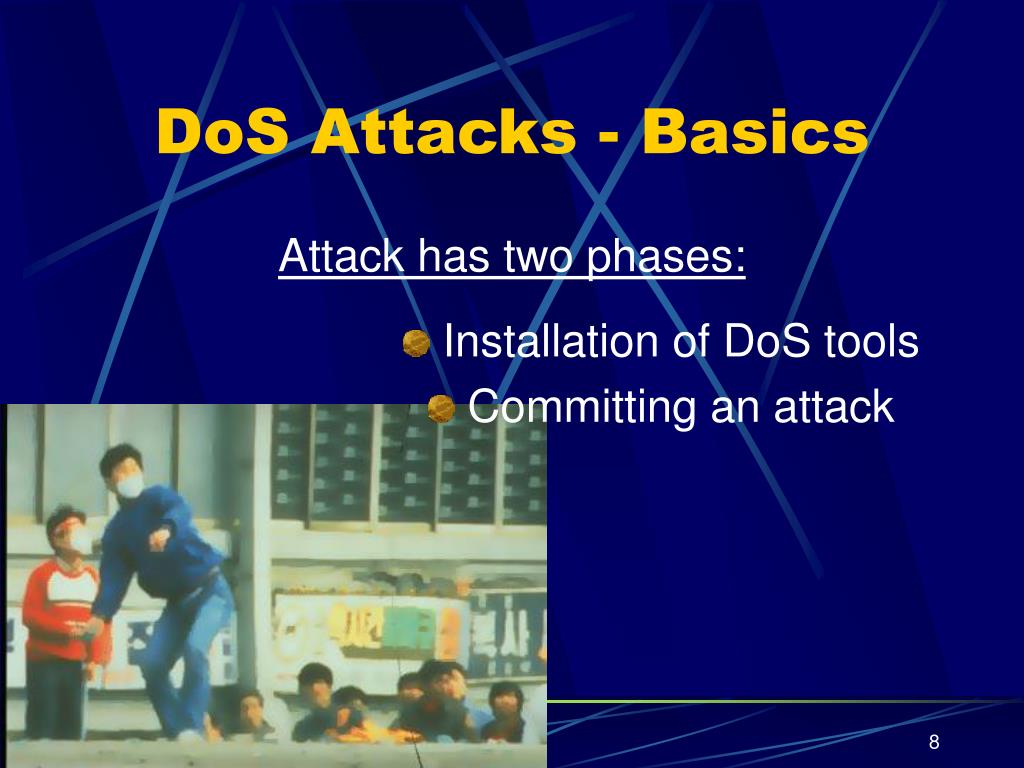 DoS Attacks - Basics

Attack has two phases:

Installation of DoS tools
Committing an attack

8